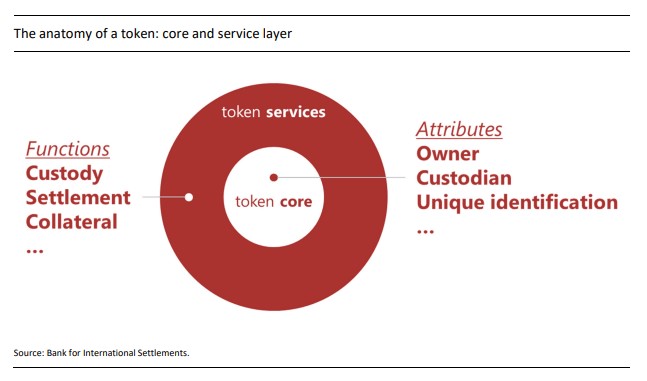 The anatomy of a token: core and service layer

Functions
Custody
Settlement
Collateral
...

token services

token core

Attributes
Owner
Custodian
Unique identification
...

Source: Bank for International Settlements.